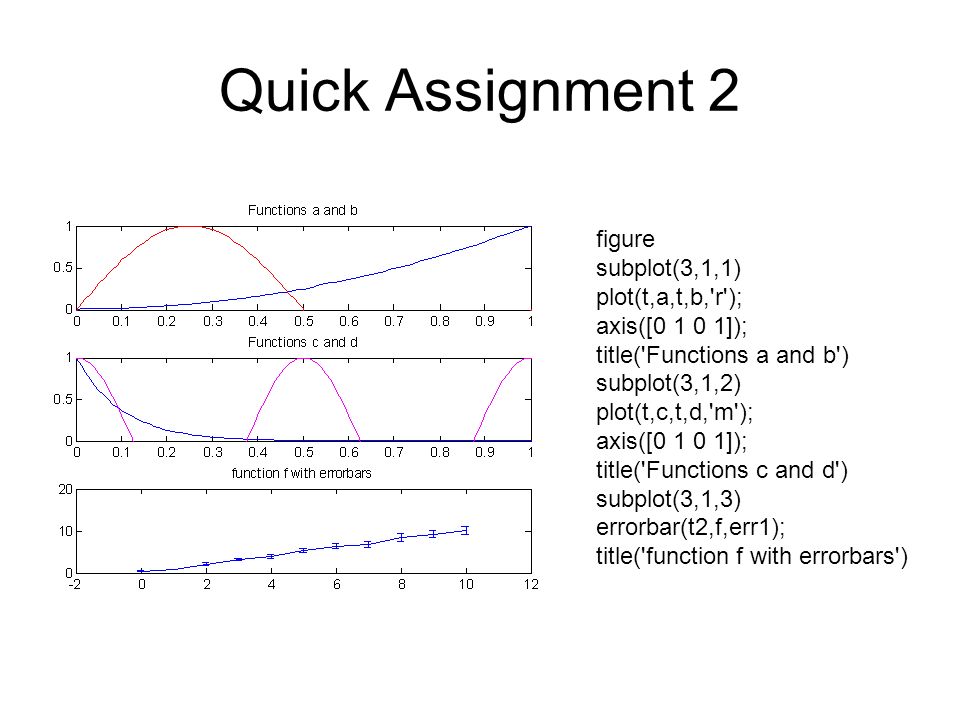 Quick Assignment 2

Functions a and b

1
0.5
0
0 0.1 0.2 0.3 0.4 0.5 0.6 0.7 0.8 0.9 1

Functions c and d

1
0.5
0
0 0.1 0.2 0.3 0.4 0.5 0.6 0.7 0.8 0.9 1

function f with errorbars

20
10
0
-2 0 2 4 6 8 10 12

figure
subplot(3,1,1)
plot(t,a,t,b,'r');
axis([0 1 0 1]);
title('Functions a and b')
subplot(3,1,2)
plot(t,c,t,d,'m');
axis([0 1 0 1]);
title('Functions c and d')
subplot(3,1,3)
errorbar(t2,f,err1);
title('function f with errorbars')